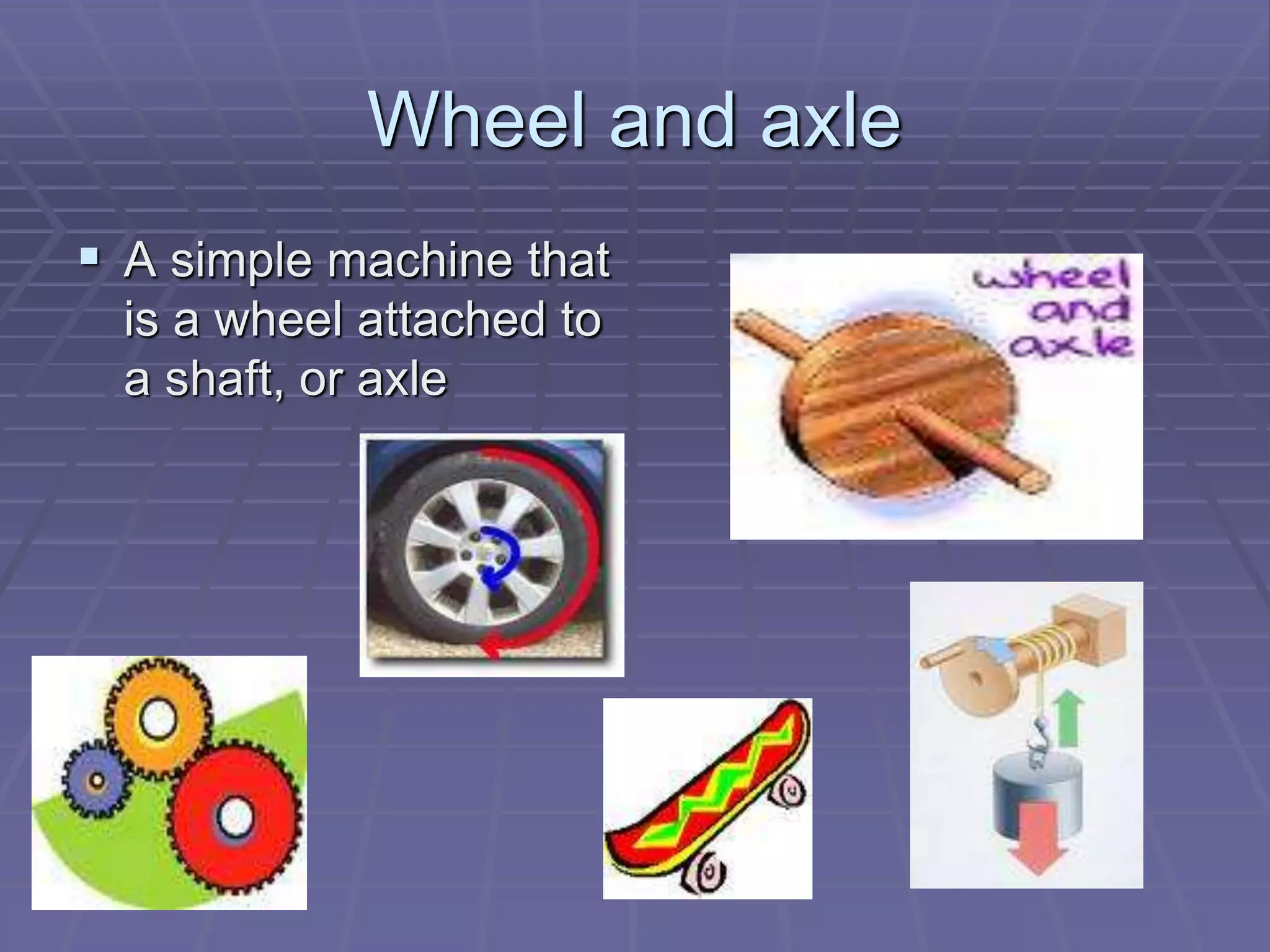 Wheel and axle

▪ A simple machine that is a wheel attached to a shaft, or axle

wheel and axle